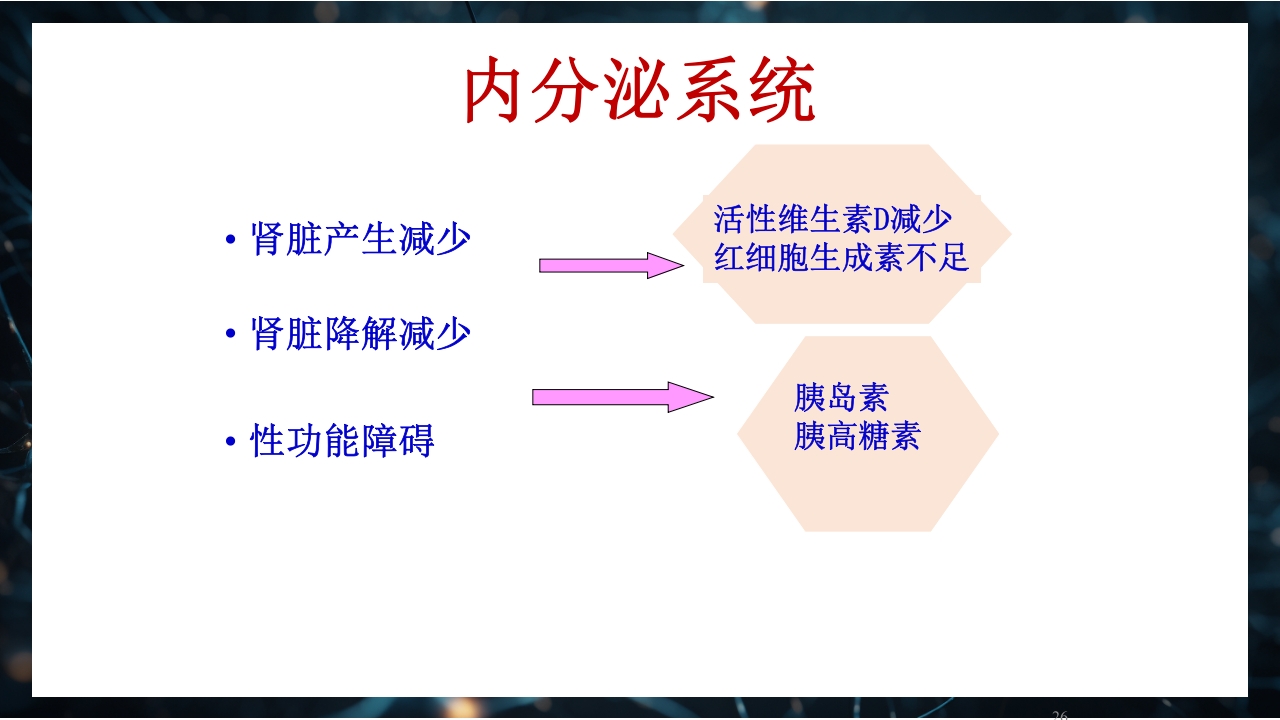 内分泌系统

• 肾脏产生减少

• 肾脏降解减少

• 性功能障碍

活性维生素D减少
红细胞生成素不足

胰岛素
胰高糖素

26